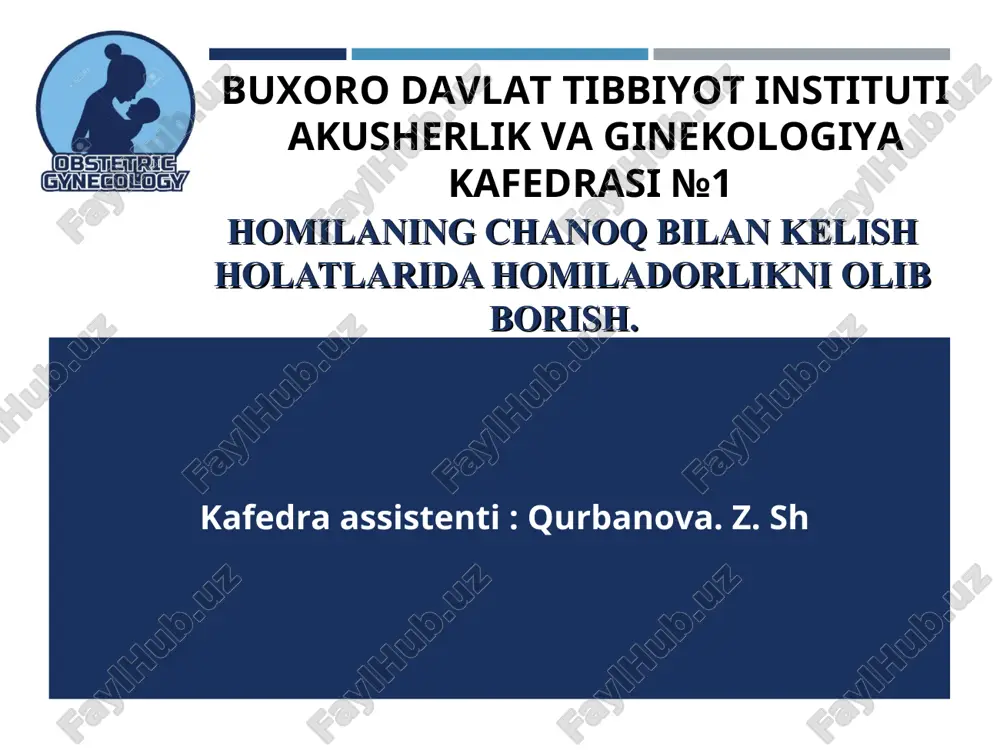 OBSTETRIC GYNECOLOGY

BUXORO DAVLAT TIBBIYOT INSTITUTI AKUSHERLIK VA GINEKOLOGIYA KAFEDRASI №1

HOMILANING CHANOQ BILAN KELISH HOLATLARIDA HOMILADORLIKNI OLIB BORISH.

Kafedra assistenti : Qurbanova. Z. Sh

FaylHub.uz